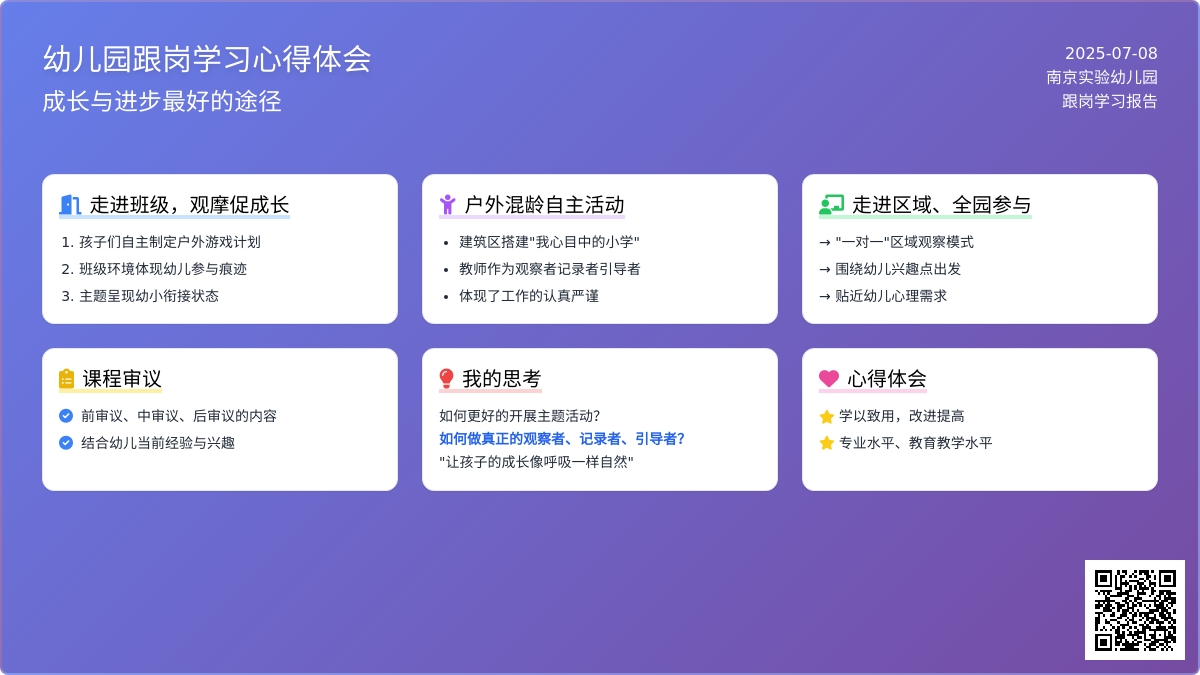 幼儿园跟岗学习心得体会

成长与进步最好的途径

2025-07-08
南京实验幼儿园
跟岗学习报告

走进班级，观摩促成长

1. 孩子们自主制定户外游戏计划
2. 班级环境体现幼儿参与痕迹
3. 主题呈现幼小衔接状态

户外混龄自主活动

• 建筑区搭建"我心目中的小学"
• 教师作为观察者记录者引导者
• 体现了工作的认真严谨

走进区域、全园参与

→ "一对一"区域观察模式
→ 围绕幼儿兴趣点出发
→ 贴近幼儿心理需求

课程审议

前审议、中审议、后审议的内容
结合幼儿当前经验与兴趣

我的思考

如何更好的开展主题活动?
如何做真正的观察者、记录者、引导者?
"让孩子的成长像呼吸一样自然"

心得体会

学以致用，改进提高
专业水平、教育教学水平